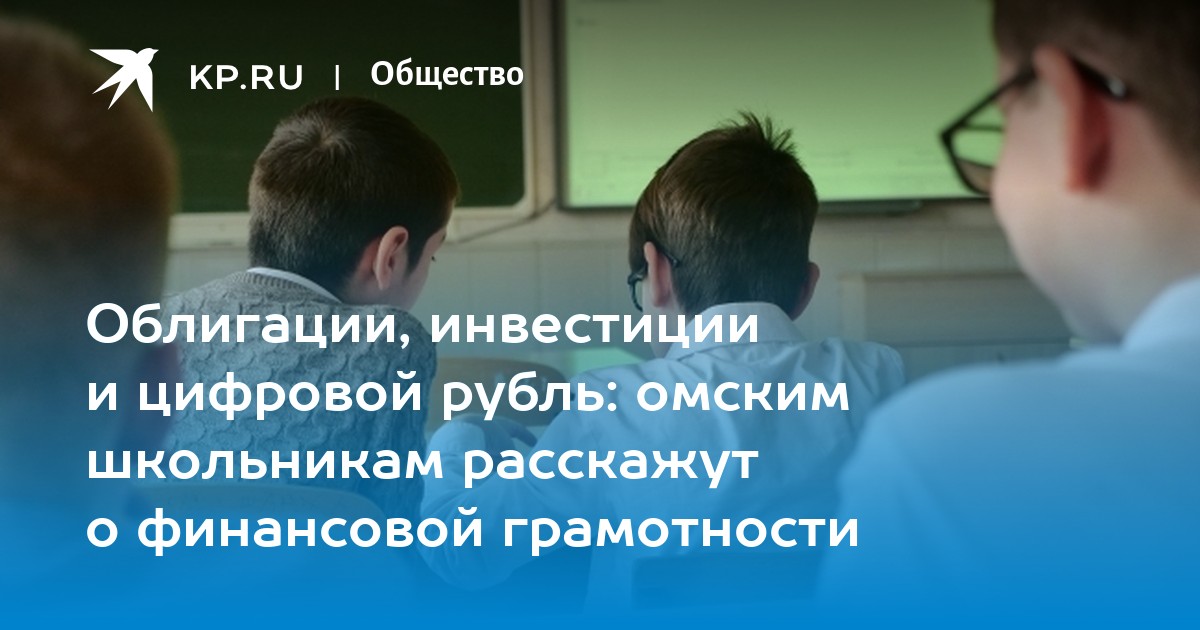 KP.RU | Общество

Облигации, инвестиции и цифровой рубль: омским школьникам расскажут о финансовой грамотности